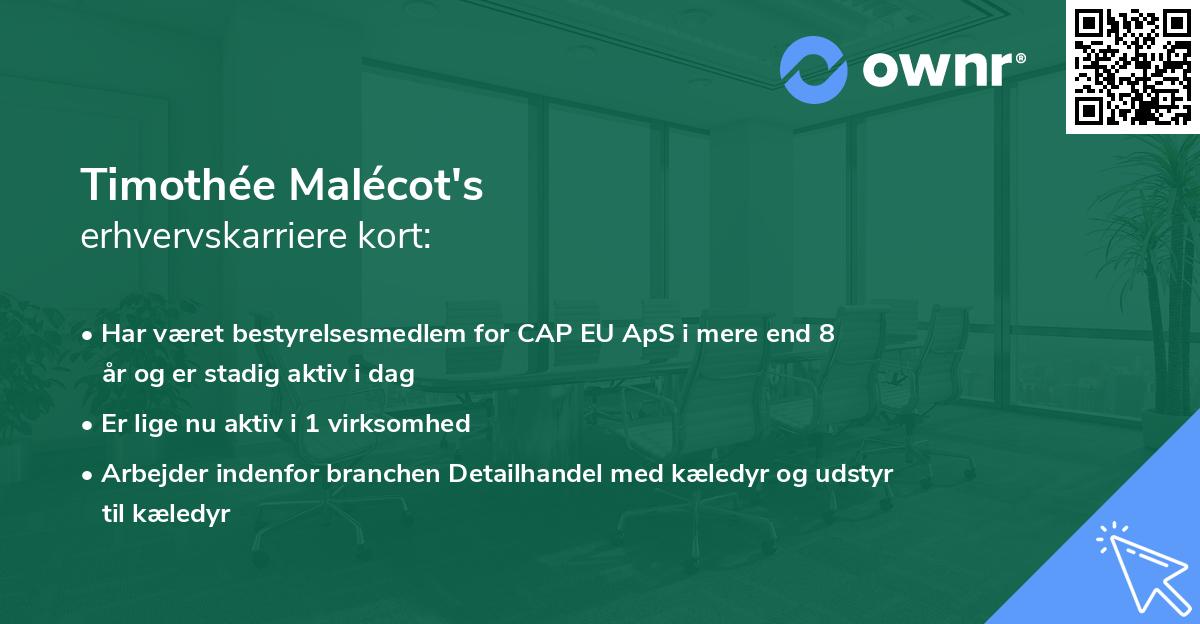 ownr®

Timothée Malécot's
erhvervskarriere kort:

• Har været bestyrelsesmedlem for CAP EU ApS i mere end 8 år og er stadig aktiv i dag

• Er lige nu aktiv i 1 virksomhed

• Arbejder indenfor branchen Detailhandel med kæledyr og udstyr til kæledyr